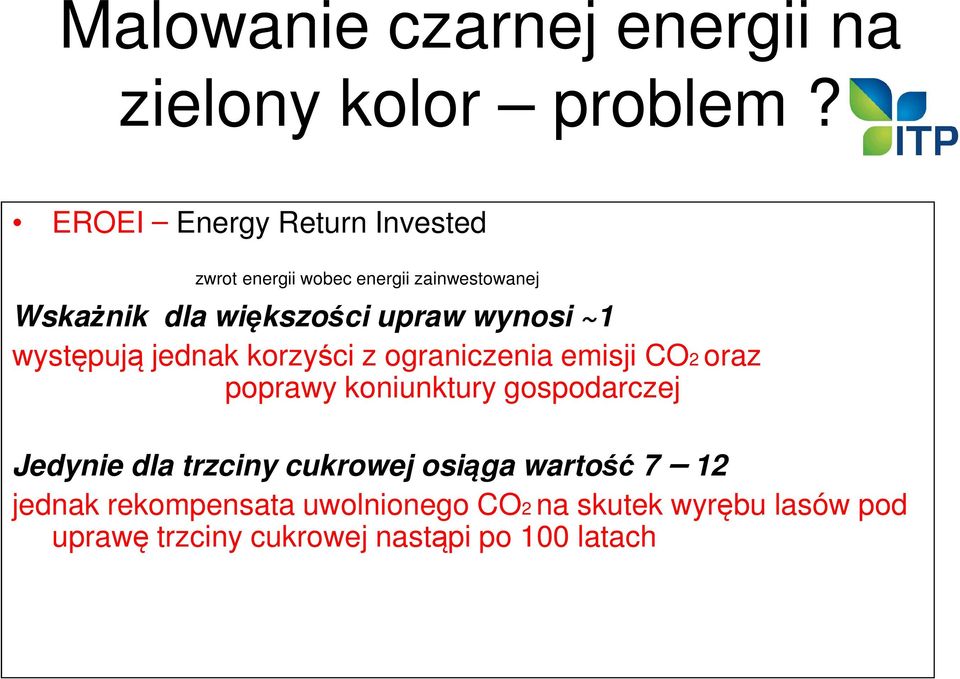 Malowanie czarnej energii na zielony kolor – problem ?

ITP

• EROEI – Energy Return Invested

zwrot energii wobec energii zainwestowanej

Wskaźnik dla większości upraw wynosi ~1

występują jednak korzyści z ograniczenia emisji $CO_2$ oraz poprawy koniunktury gospodarczej

Jedynie dla trzciny cukrowej osiąga wartość 7 – 12

jednak rekompensata uwolnionego $CO_2$ na skutek wyrębu lasów pod uprawę trzciny cukrowej nastąpi po 100 latach